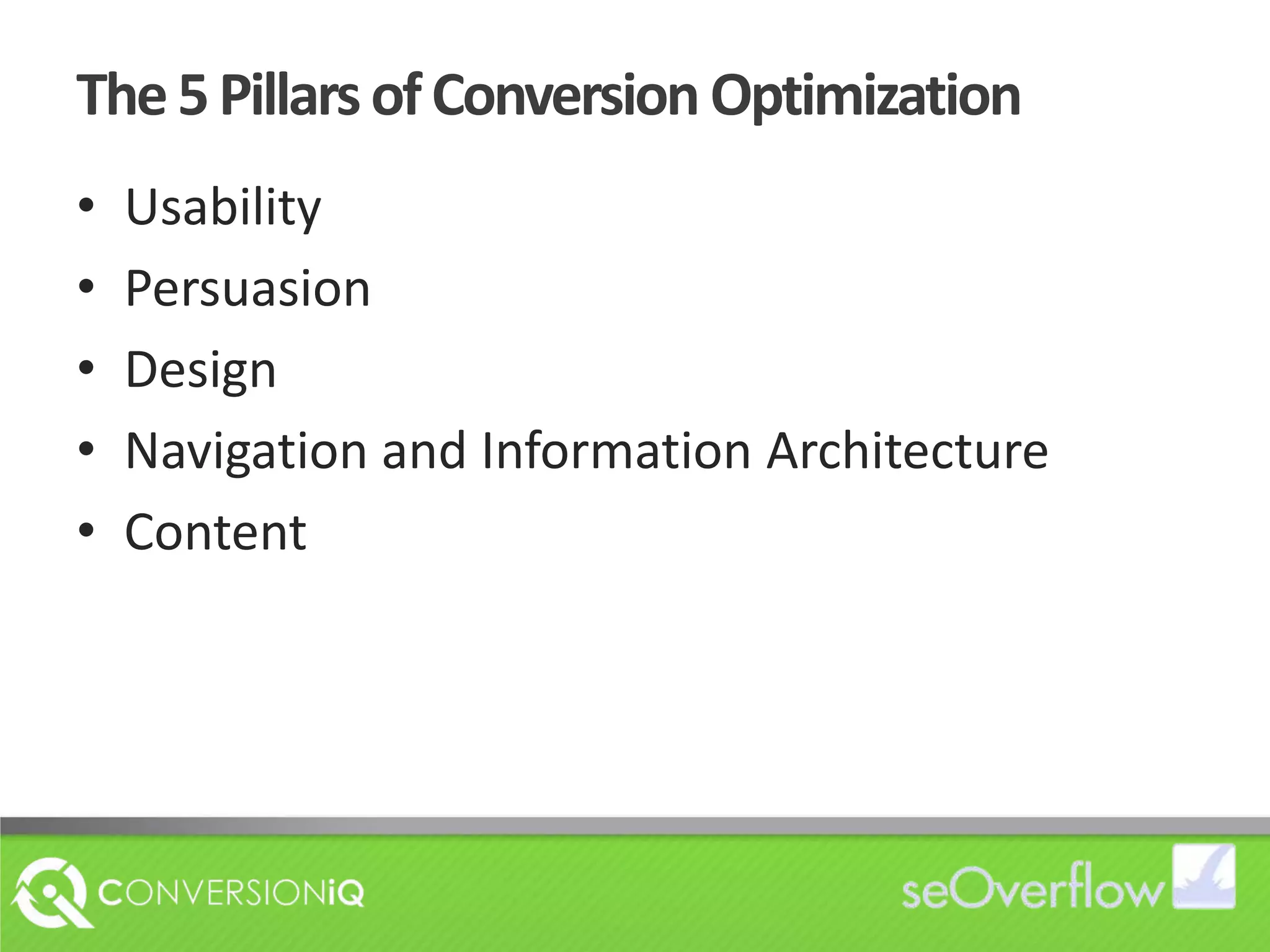 The 5 Pillars of Conversion Optimization

• Usability
• Persuasion
• Design
• Navigation and Information Architecture
• Content

CONVERSIONiQ

seOverflow